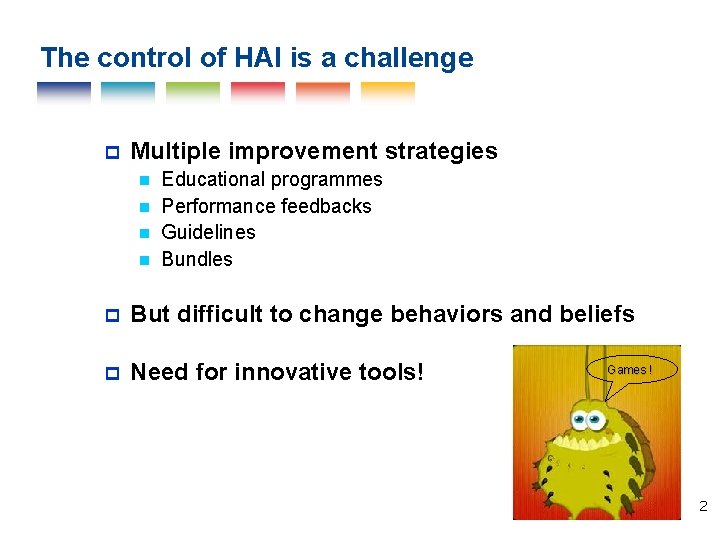 The control of HAI is a challenge

Multiple improvement strategies
Educational programmes
Performance feedbacks
Guidelines
Bundles

But difficult to change behaviors and beliefs

Need for innovative tools!

Games!

2